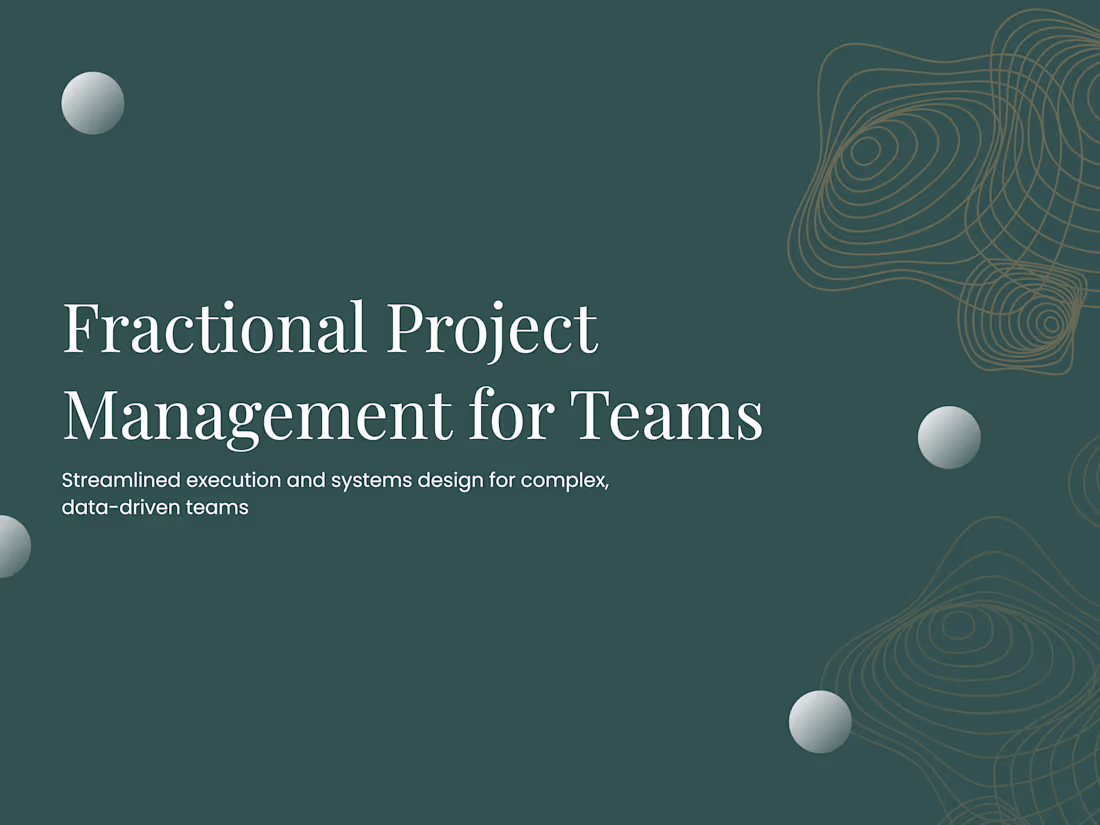 Fractional Project Management for Teams

Streamlined execution and systems design for complex, data-driven teams